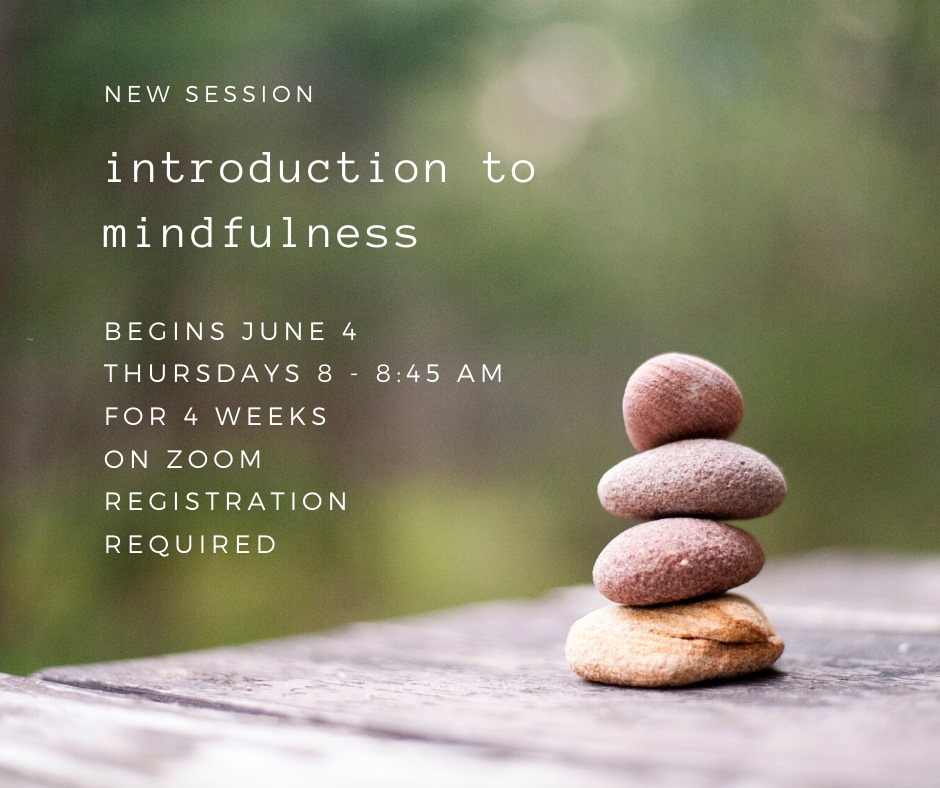 NEW SESSION

introduction to mindfulness

BEGINS JUNE 4
THURSDAYS 8 - 8:45 AM
FOR 4 WEEKS
ON ZOOM
REGISTRATION REQUIRED